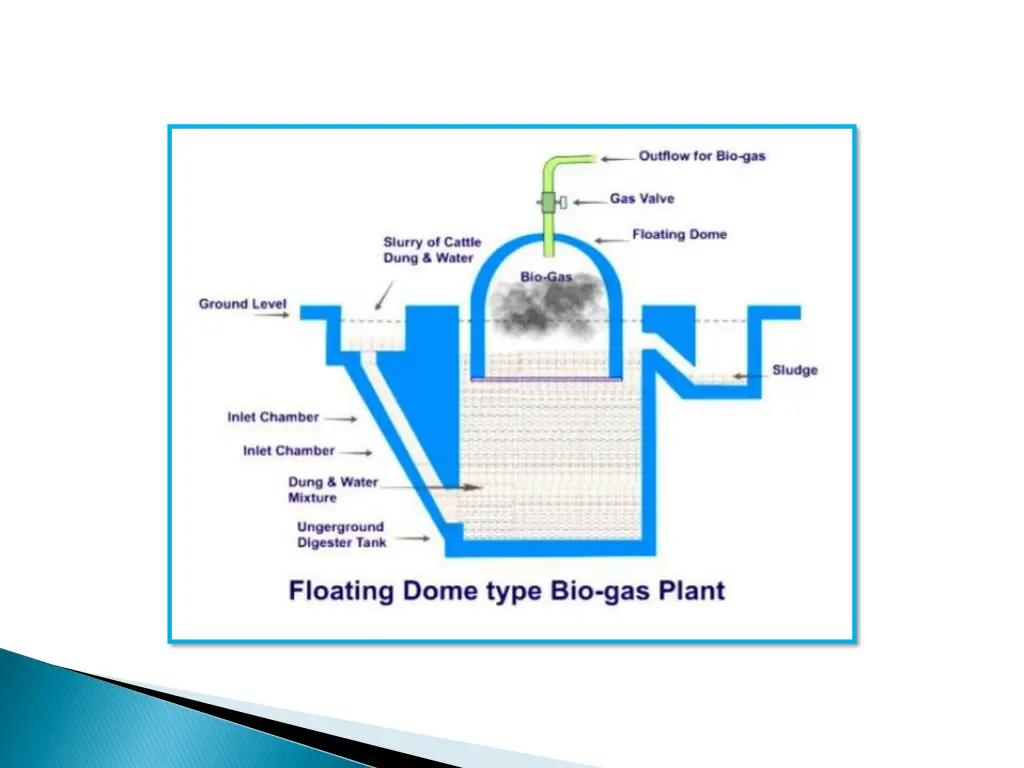 Outflow for Bio-gas

Gas Valve

Floating Dome

Slurry of Cattle Dung & Water

Bio-Gas

Ground Level

Sludge

Inlet Chamber

Inlet Chamber

Dung & Water Mixture

Ungerground Digester Tank

Floating Dome type Bio-gas Plant